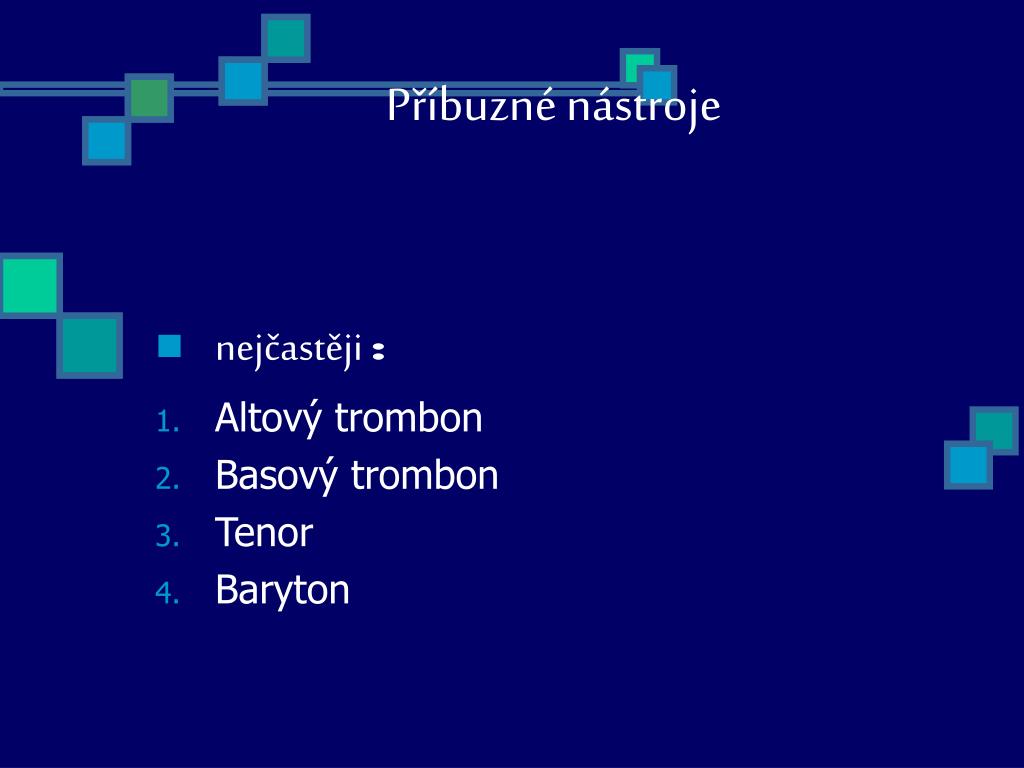 Příbuzné nástroje

nejčastěji :

1. Altový trombon
2. Basový trombon
3. Tenor
4. Baryton